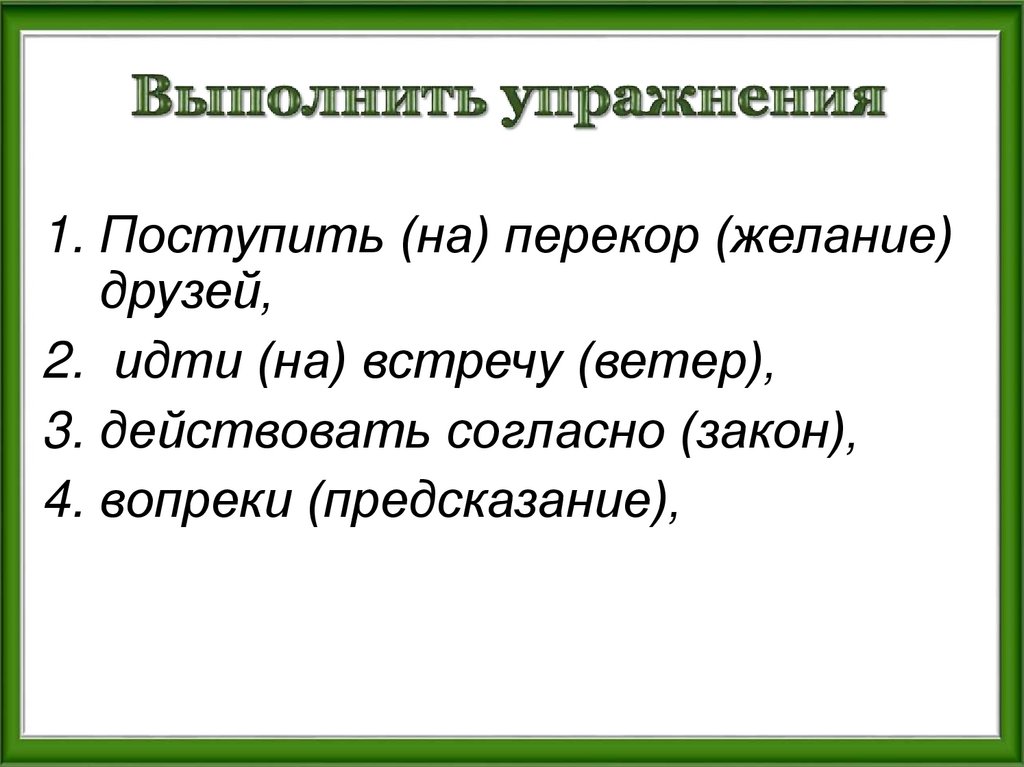 Выполнить упражнения

1. Поступить (на) перекор (желание) друзей,
2. идти (на) встречу (ветер),
3. действовать согласно (закон),
4. вопреки (предсказание),